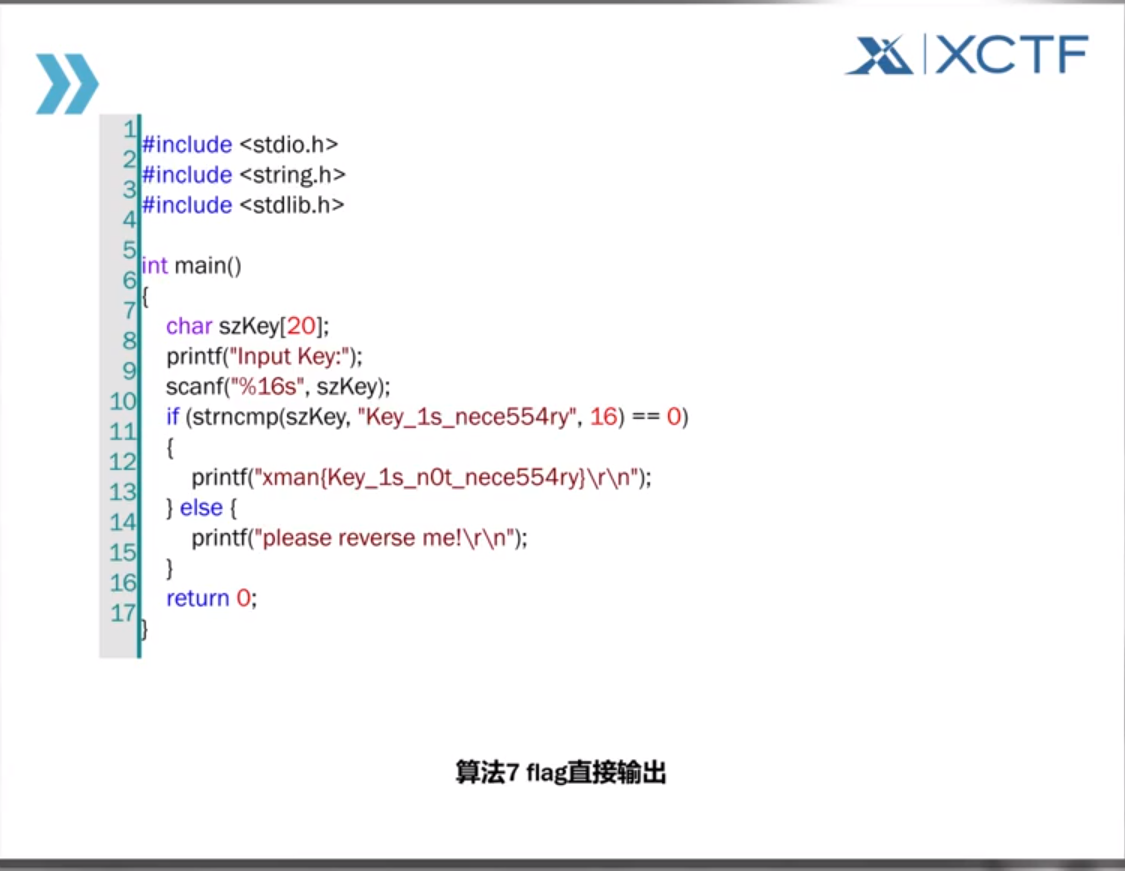 XCTF

1 #include <stdio.h>
2 #include <string.h>
3 #include <stdlib.h>
4
5 int main()
6 {
7     char szKey[20];
8     printf("Input Key:");
9     scanf("%16s", szKey);
10    if (strncmp(szKey, "Key_1s_nece554ry", 16) == 0)
11    {
12        printf("xman{Key_1s_n0t_nece554ry}\r\n");
13    } else {
14        printf("please reverse me!\r\n");
15    }
16    return 0;
17 }

算法7 flag直接输出